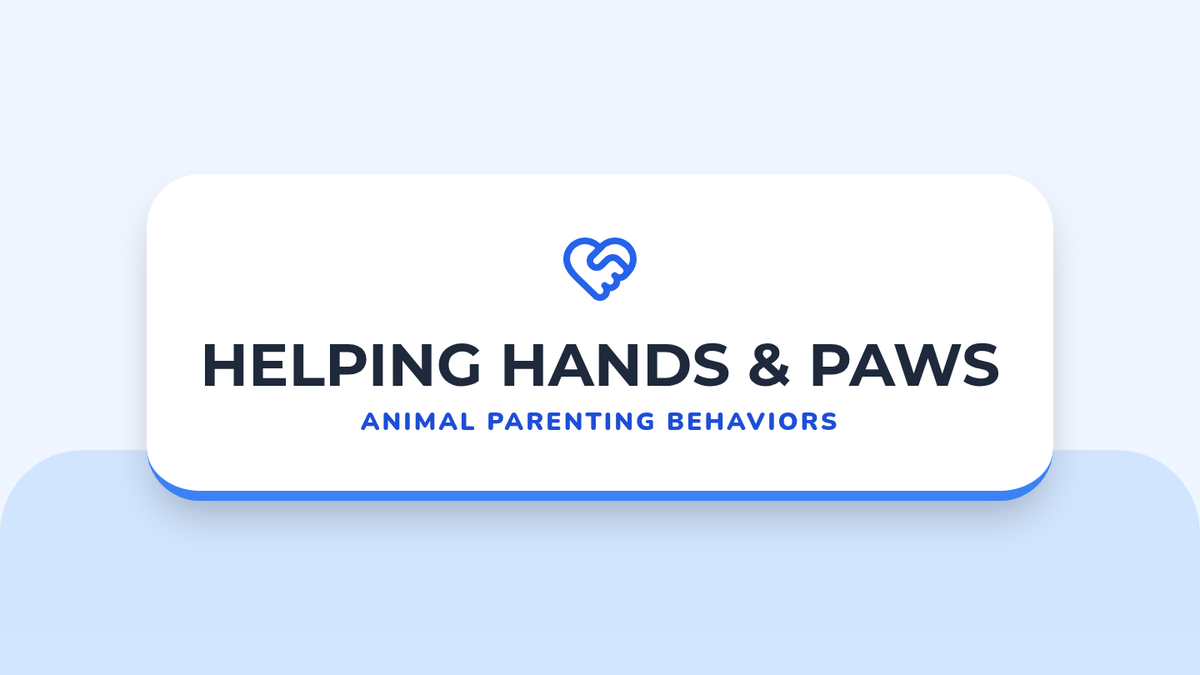 HELPING HANDS & PAWS

ANIMAL PARENTING BEHAVIORS